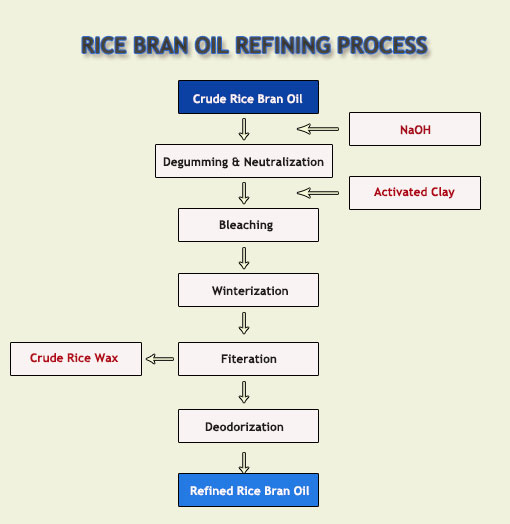 RICE BRAN OIL REFINING PROCESS

Crude Rice Bran Oil

NaOH

Degumming & Neutralization

Activated Clay

Bleaching

Winterization

Crude Rice Wax

Fiteration

Deodorization

Refined Rice Bran Oil